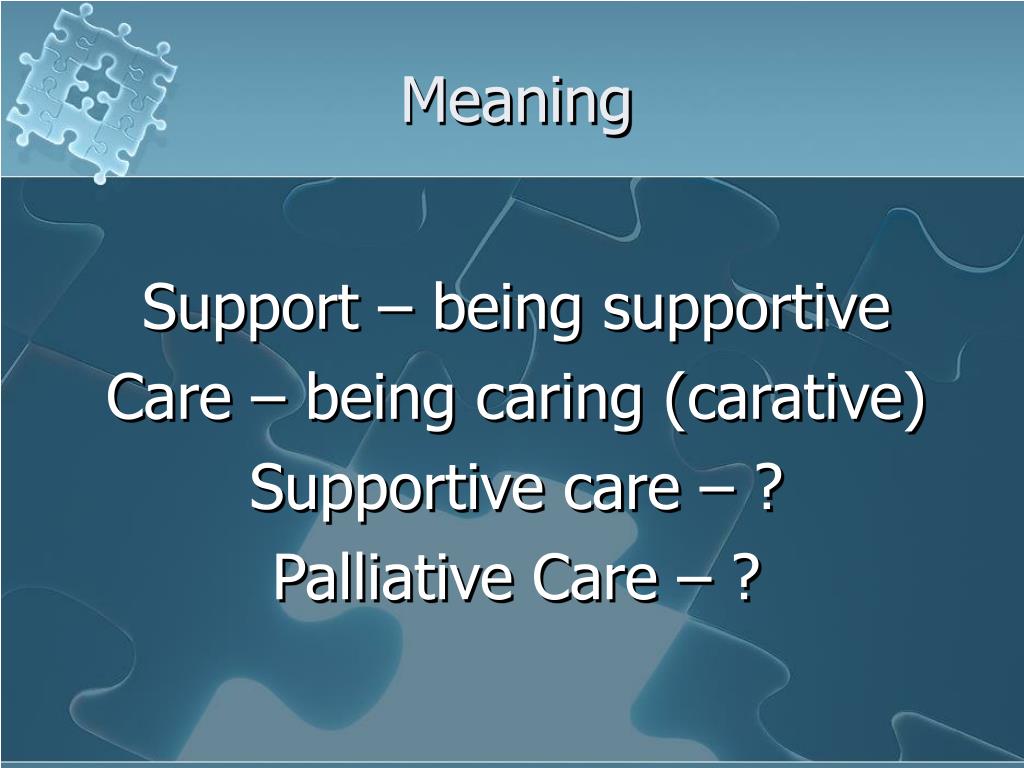 Meaning

Support – being supportive
Care – being caring (carative)
Supportive care – ?
Palliative Care – ?